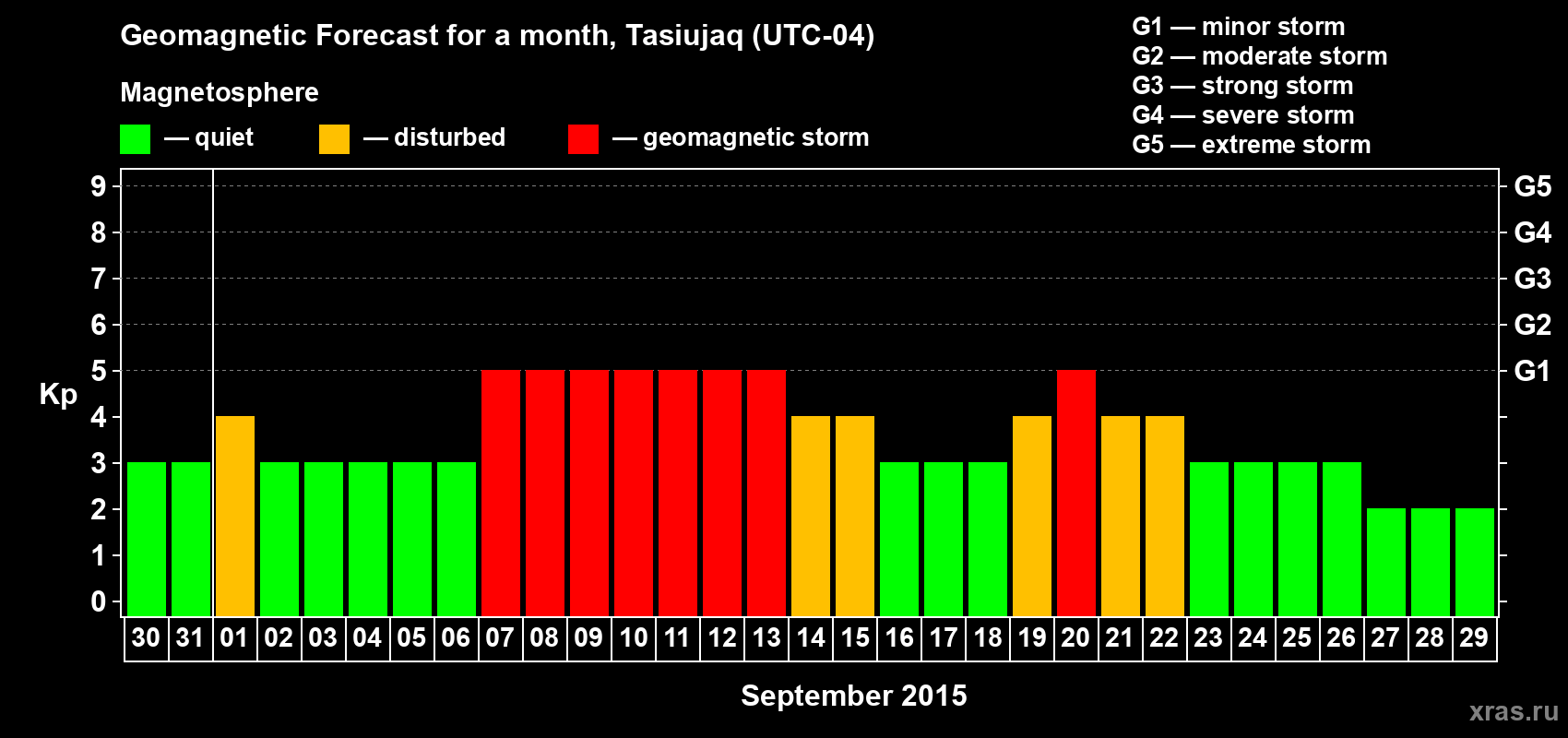 Geomagnetic Forecast for a month, Tasiujaq (UTC-04)

Magnetosphere

— quiet — disturbed — geomagnetic storm

G1 — minor storm
G2 — moderate storm
G3 — strong storm
G4 — severe storm
G5 — extreme storm

Kp

9
8
7
6
5
4
3
2
1
0

G5
G4
G3
G2
G1

30 31 01 02 03 04 05 06 07 08 09 10 11 12 13 14 15 16 17 18 19 20 21 22 23 24 25 26 27 28 29

September 2015

xras.ru